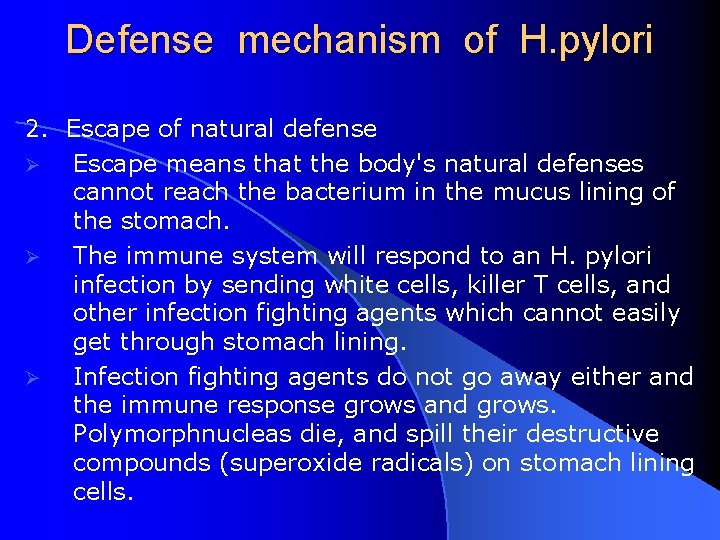 Defense mechanism of H.pylori

2. Escape of natural defense

➢ Escape means that the body's natural defenses cannot reach the bacterium in the mucus lining of the stomach.

➢ The immune system will respond to an H. pylori infection by sending white cells, killer T cells, and other infection fighting agents which cannot easily get through stomach lining.

➢ Infection fighting agents do not go away either and the immune response grows and grows. Polymorphnucleas die, and spill their destructive compounds (superoxide radicals) on stomach lining cells.